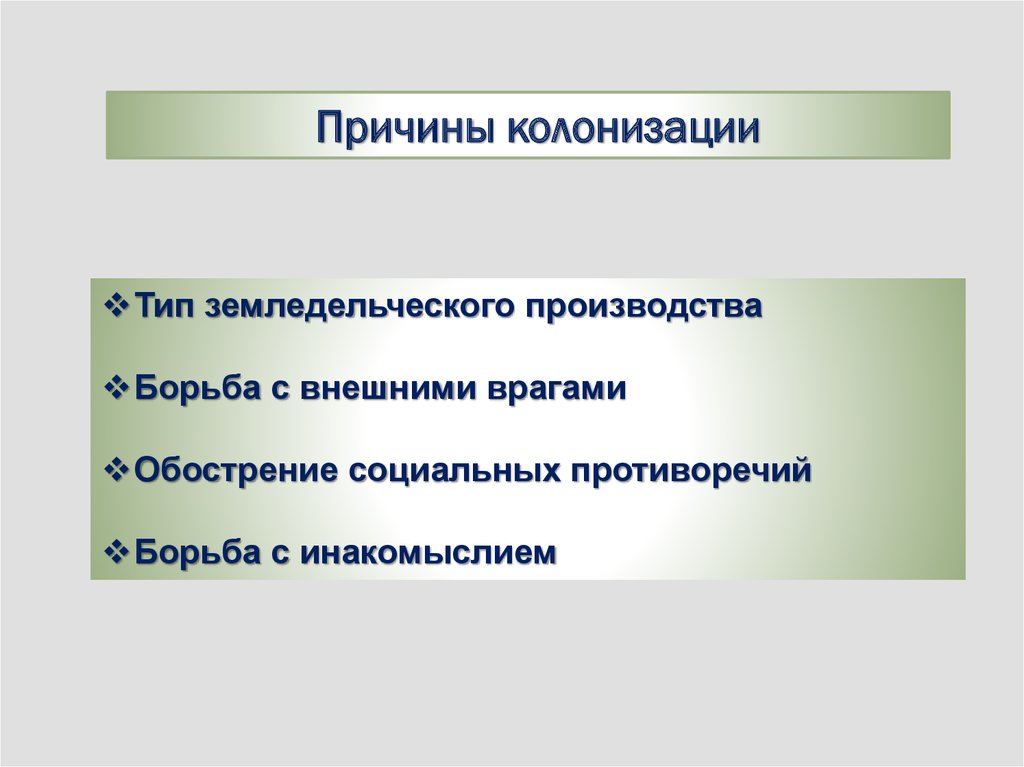 Причины колонизации

❖ Тип земледельческого производства

❖ Борьба с внешними врагами

❖ Обострение социальных противоречий

❖ Борьба с инакомыслием